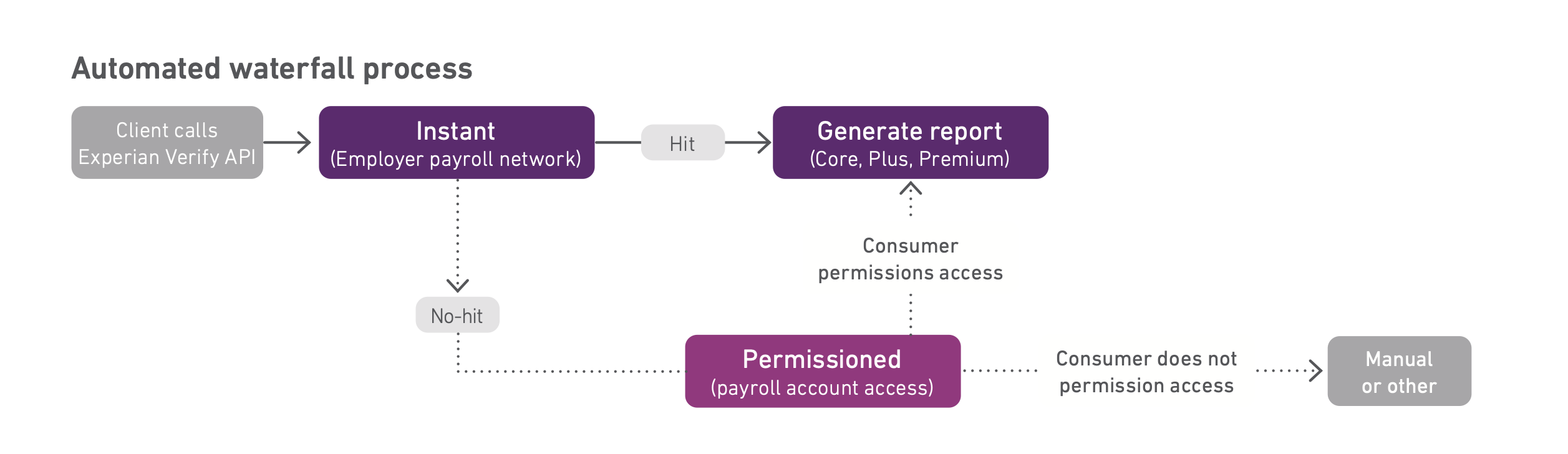 Automated waterfall process

Client calls Experian Verify API

Instant
(Employer payroll network)

Hit

Generate report
(Core, Plus, Premium)

Consumer permissions access

No-hit

Permissioned
(payroll account access)

Consumer does not permission access

Manual or other